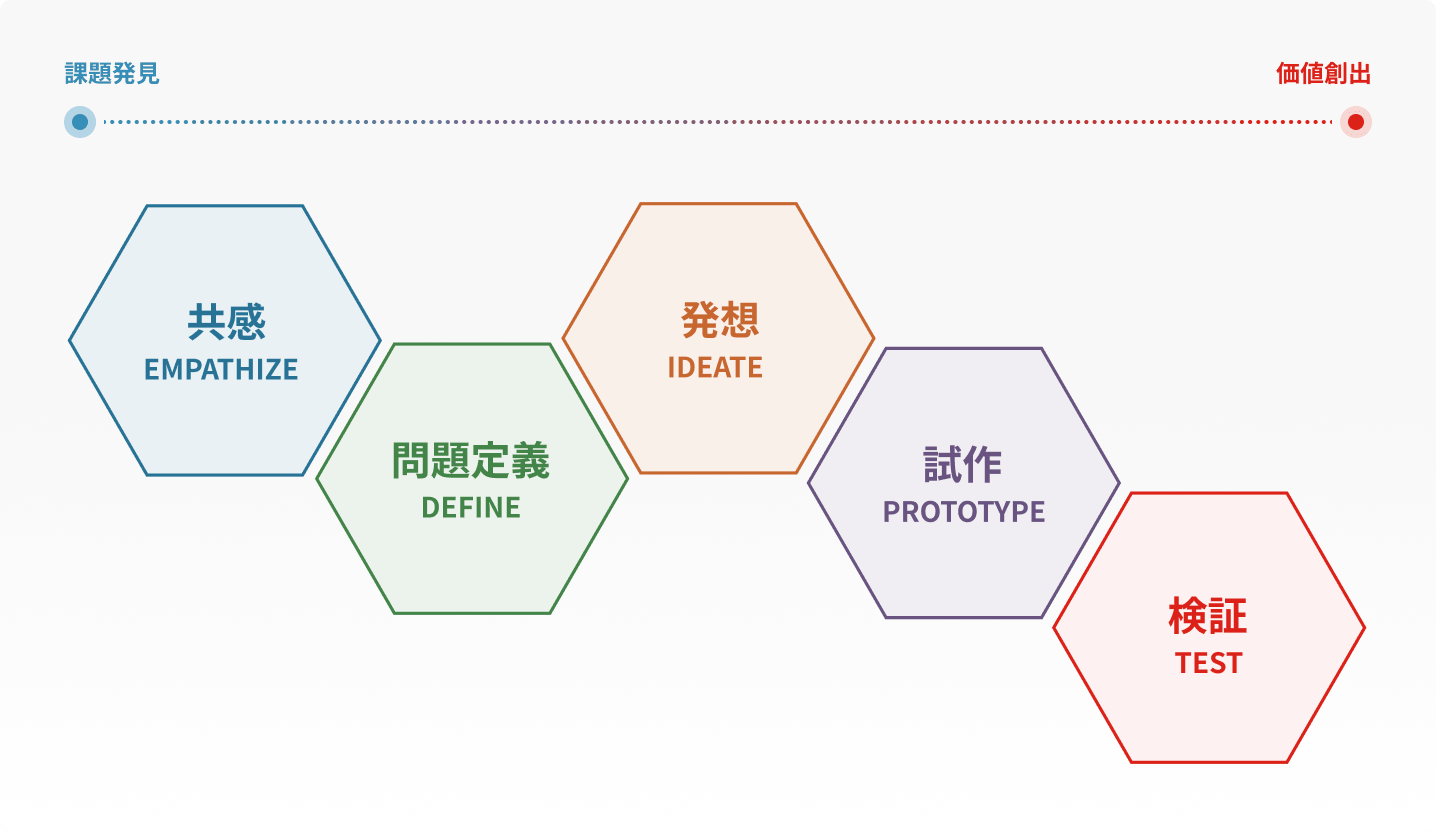 課題発見

価値創出

共感
EMPATHIZE

問題定義
DEFINE

発想
IDEATE

試作
PROTOTYPE

検証
TEST